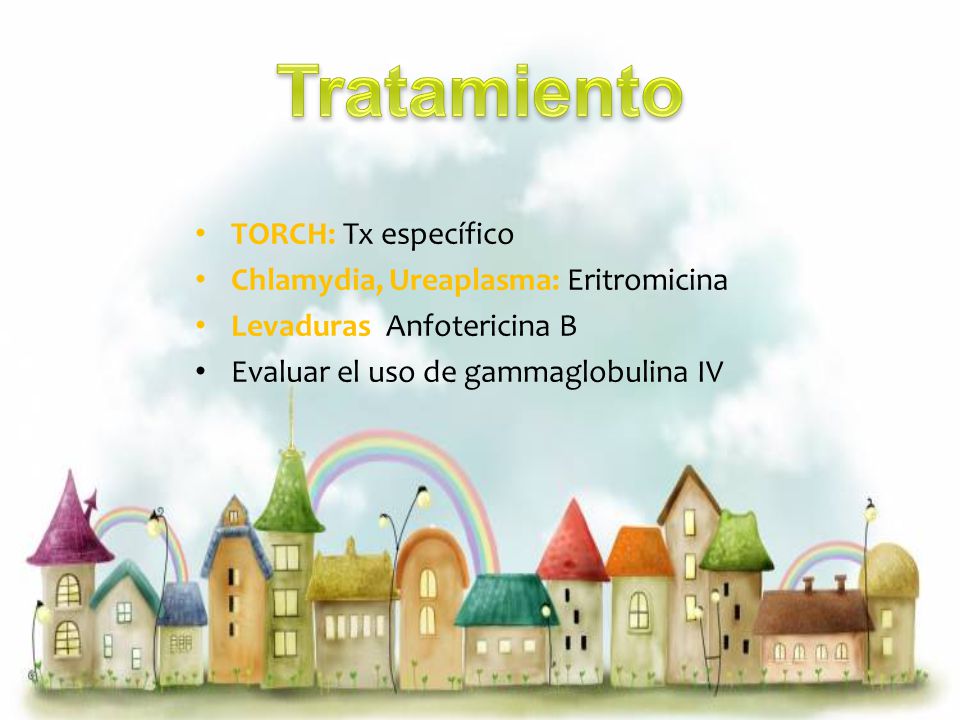 Tratamiento

• TORCH: Tx específico
• Chlamydia, Ureaplasma: Eritromicina
• Levaduras  Anfotericina B
• Evaluar el uso de gammaglobulina IV